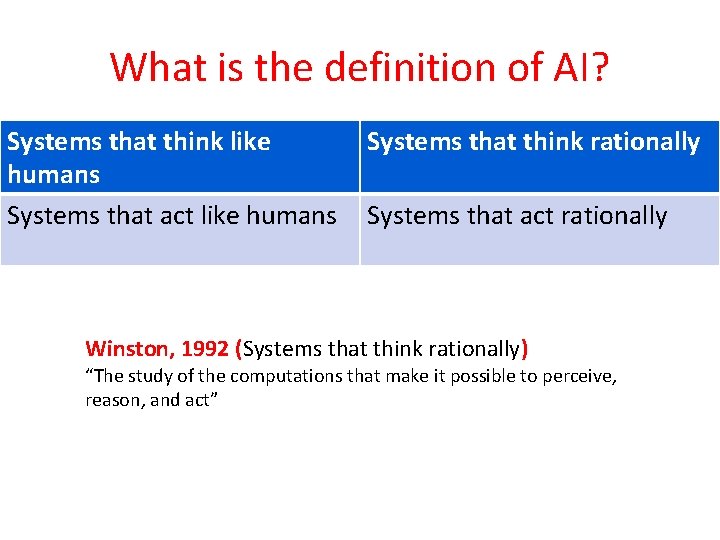 What is the definition of AI?

| Systems that think like humans | Systems that think rationally |
|---|---|
| Systems that act like humans | Systems that act rationally |

Winston, 1992 (Systems that think rationally)
“The study of the computations that make it possible to perceive, reason, and act”